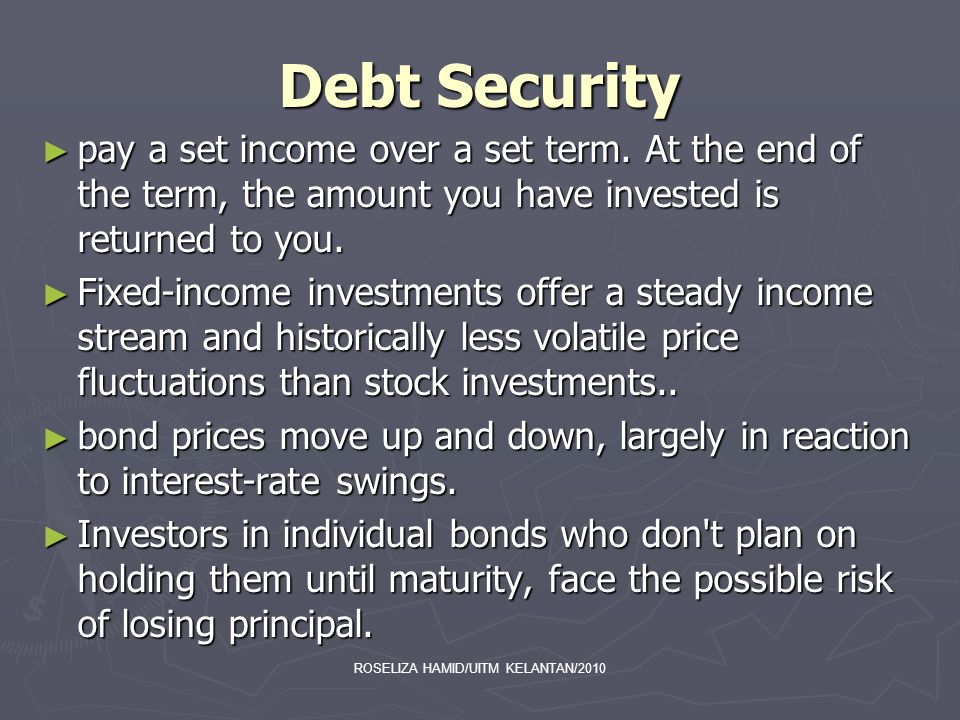 Debt Security

► pay a set income over a set term. At the end of the term, the amount you have invested is returned to you.

► Fixed-income investments offer a steady income stream and historically less volatile price fluctuations than stock investments..

► bond prices move up and down, largely in reaction to interest-rate swings.

► Investors in individual bonds who don't plan on holding them until maturity, face the possible risk of losing principal.

ROSELIZA HAMID/UITM KELANTAN/2010